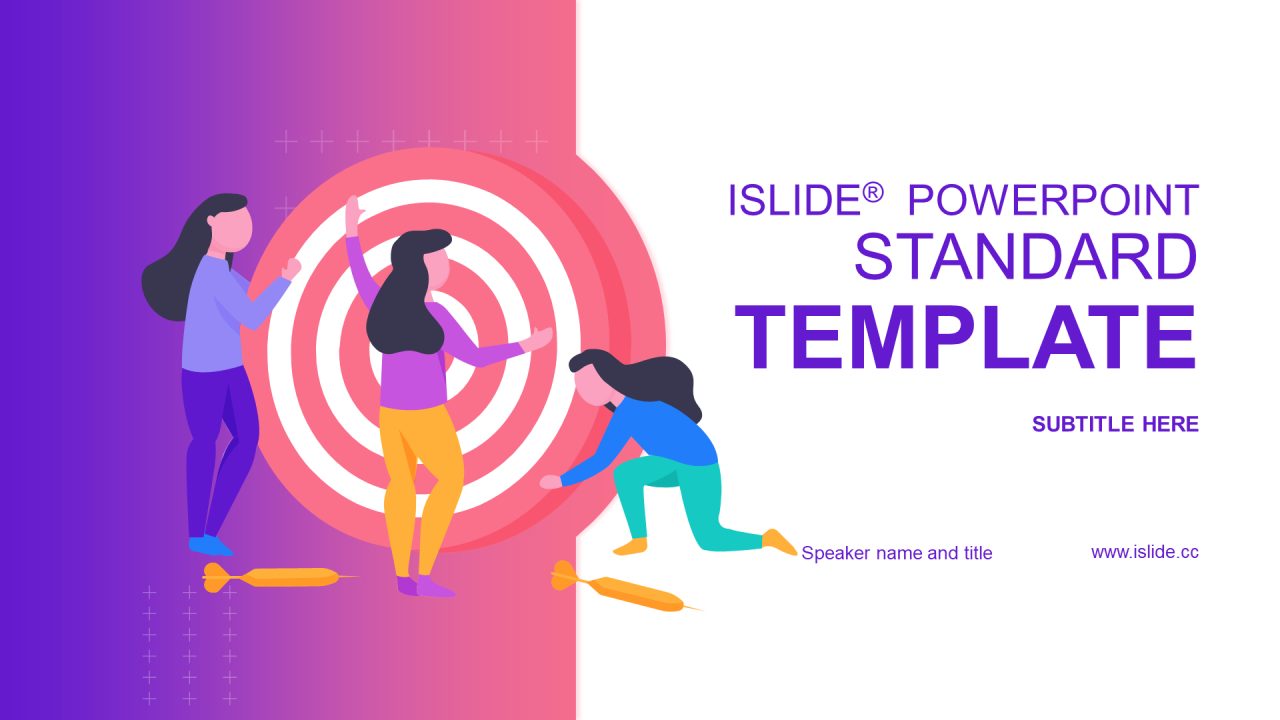 ISLIDE® POWERPOINT
STANDARD
TEMPLATE

SUBTITLE HERE

Speaker name and title

www.islide.cc